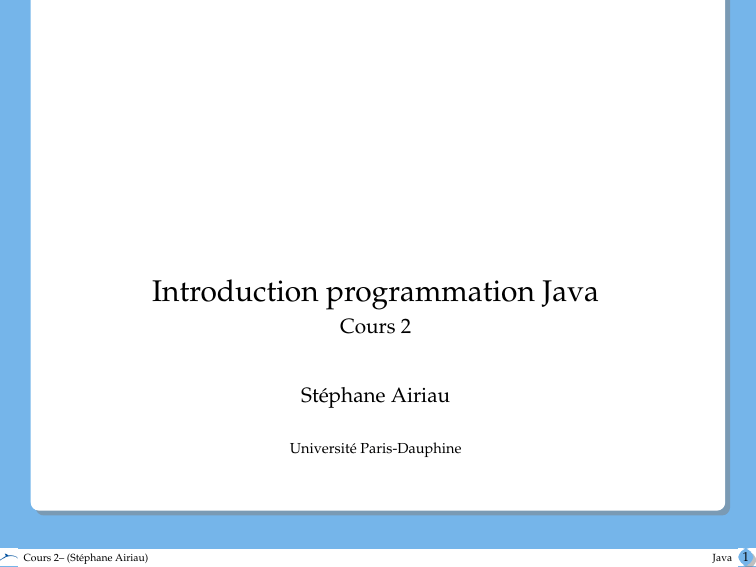 Introduction programmation Java
Cours 2

Stéphane Airiau

Université Paris-Dauphine

Cours 2– (Stéphane Airiau)

Java 1